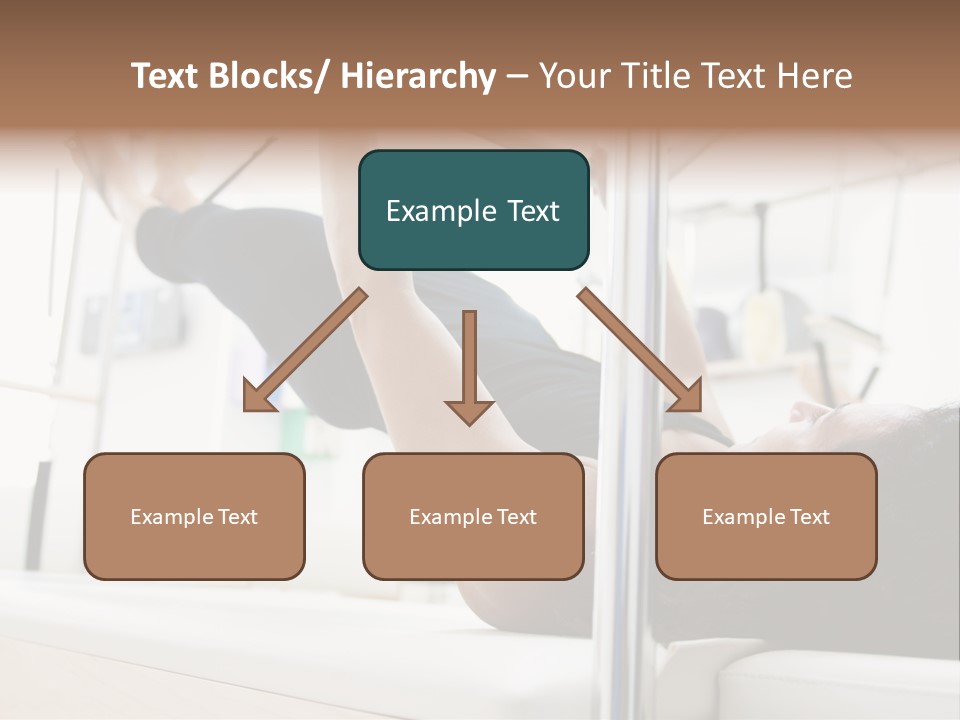 Text Blocks/ Hierarchy – Your Title Text Here

Example Text

Example Text

Example Text

Example Text